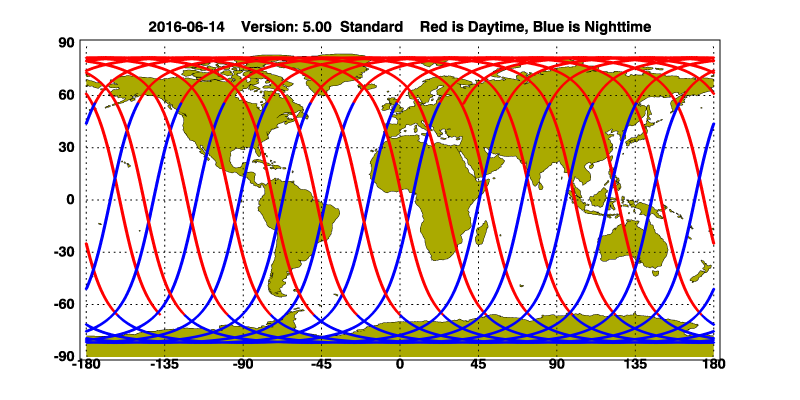 2016-06-14 Version: 5.00 Standard Red is Daytime, Blue is Nighttime

90
60
30
0
-30
-60
-90

-180 -135 -90 -45 0 45 90 135 180